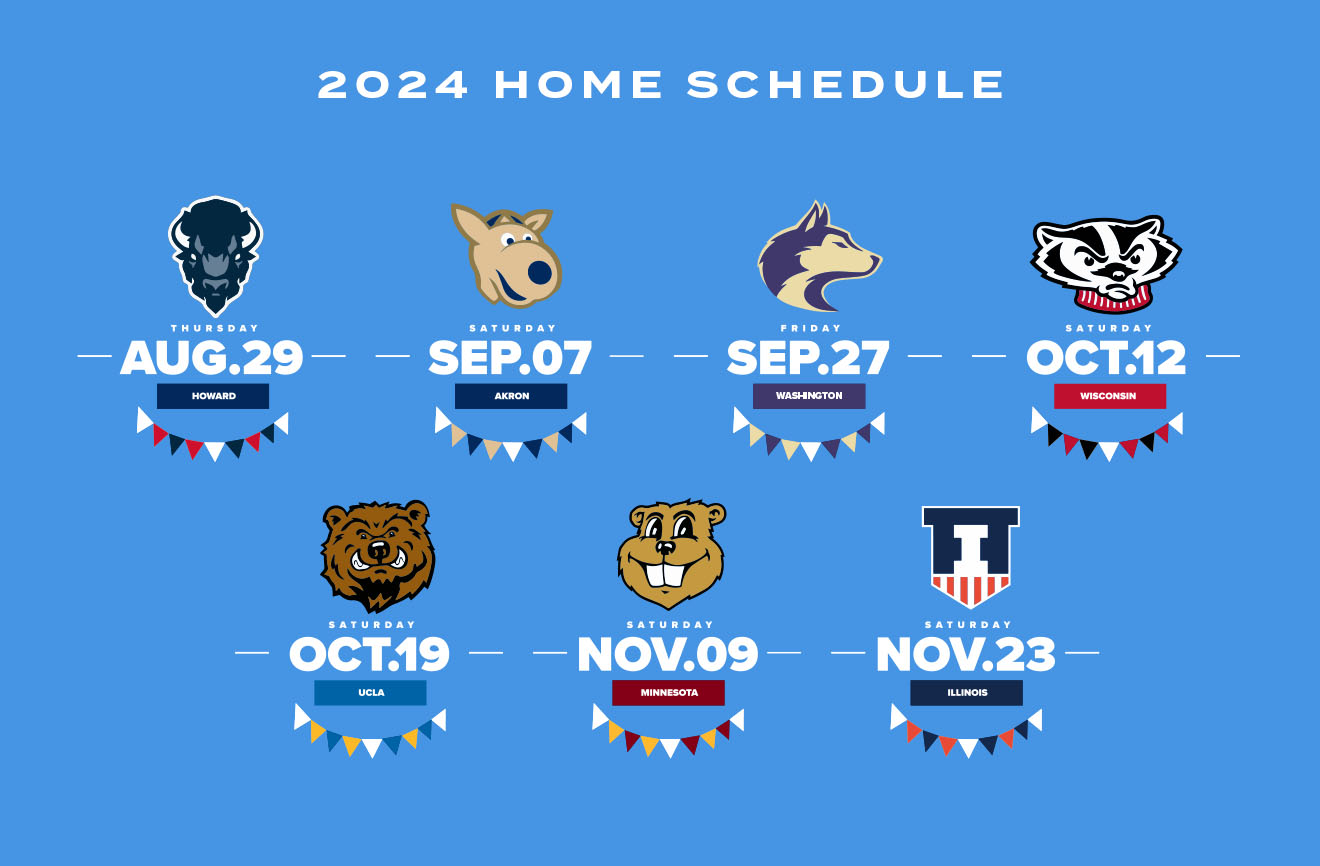 2024 HOME SCHEDULE

THURSDAY
AUG.29
HOWARD

SATURDAY
SEP.07
AKRON

FRIDAY
SEP.27
WASHINGTON

SATURDAY
OCT.12
WISCONSIN

SATURDAY
OCT.19
UCLA

SATURDAY
NOV.09
MINNESOTA

SATURDAY
NOV.23
ILLINOIS